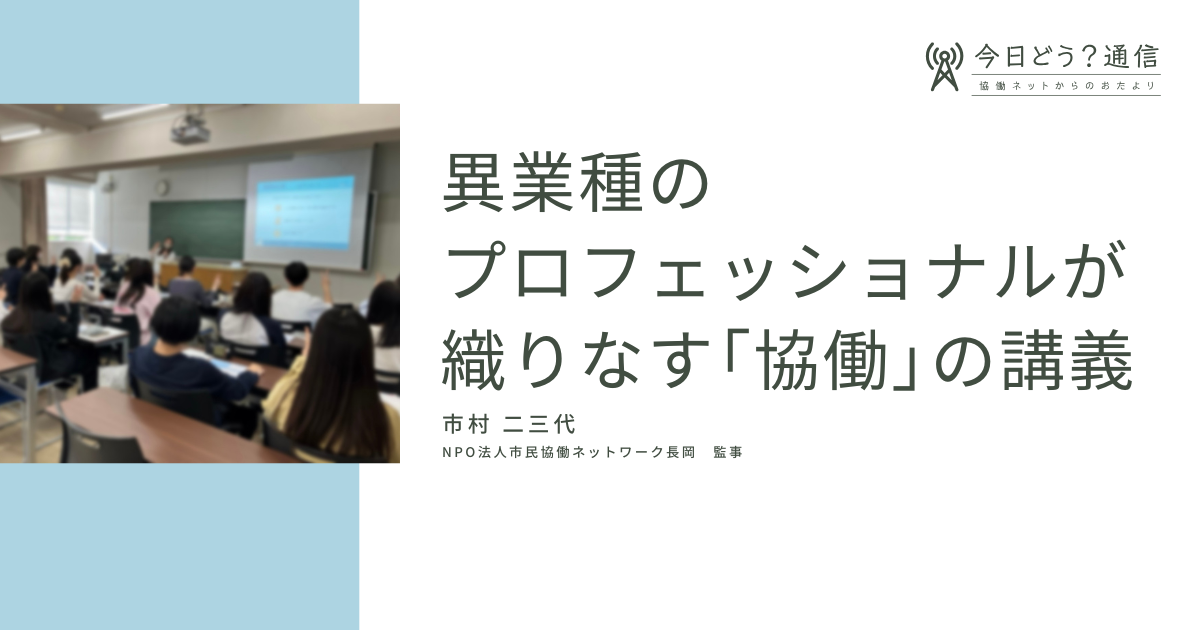 今日どう？通信
協働ネットからのおたより

異業種の
プロフェッショナルが
織りなす「協働」の講義

市村 二三代
NPO法人市民協働ネットワーク長岡　監事